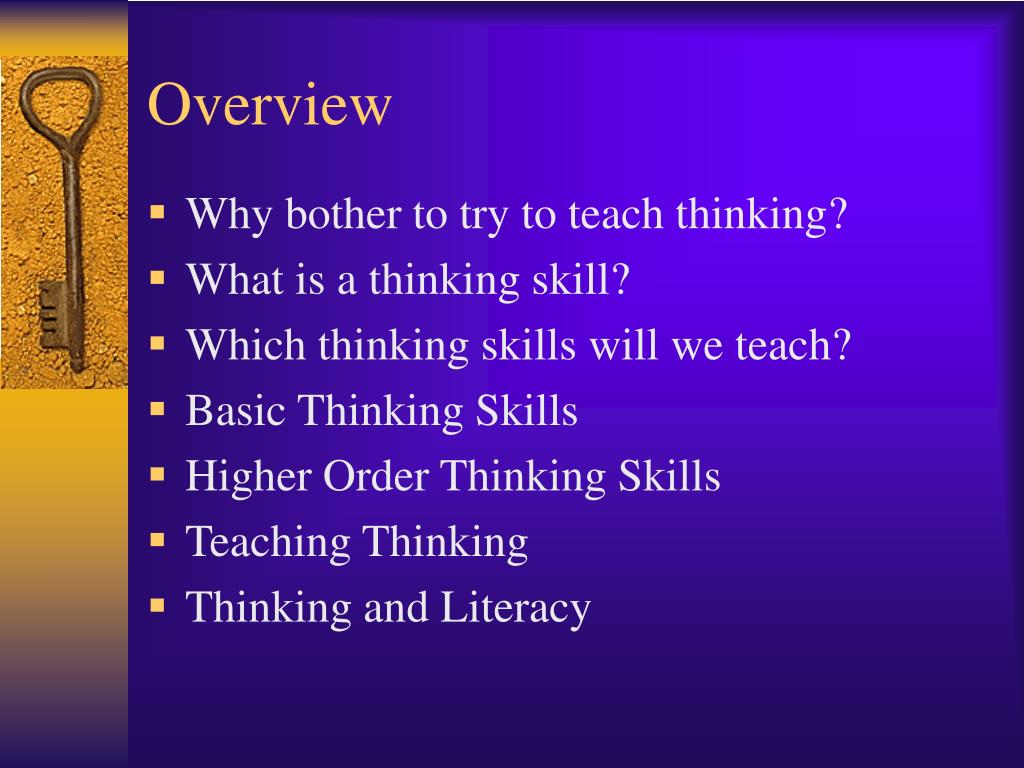 Overview

- Why bother to try to teach thinking?
- What is a thinking skill?
- Which thinking skills will we teach?
- Basic Thinking Skills
- Higher Order Thinking Skills
- Teaching Thinking
- Thinking and Literacy